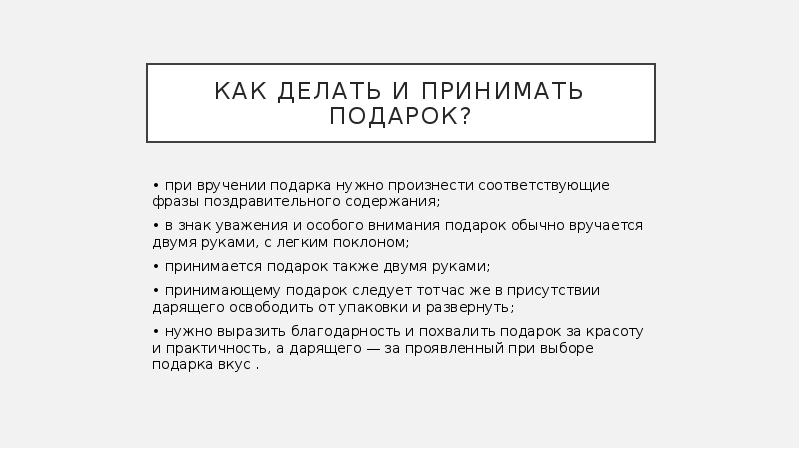 КАК ДЕЛАТЬ И ПРИНИМАТЬ ПОДАРОК?

• при вручении подарка нужно произнести соответствующие фразы поздравительного содержания;

• в знак уважения и особого внимания подарок обычно вручается двумя руками, с легким поклоном;

• принимается подарок также двумя руками;

• принимающему подарок следует тотчас же в присутствии дарящего освободить от упаковки и развернуть;

• нужно выразить благодарность и похвалить подарок за красоту и практичность, а дарящего — за проявленный при выборе подарка вкус .